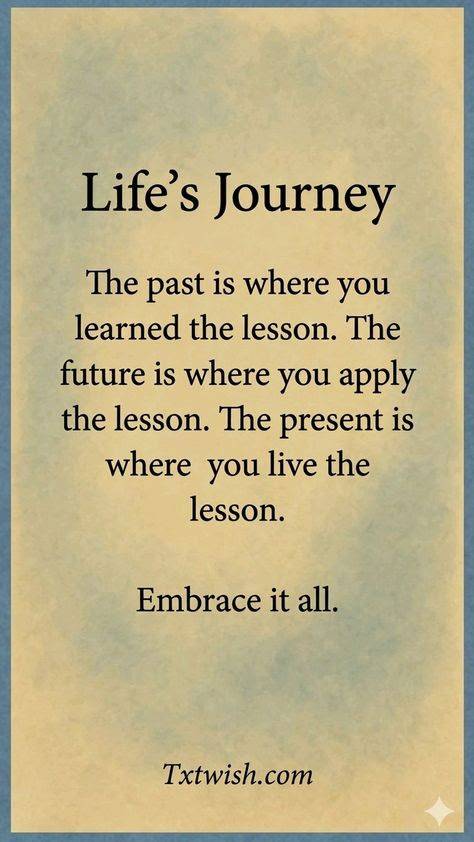 Life’s Journey

The past is where you learned the lesson. The future is where you apply the lesson. The present is where you live the lesson.

Embrace it all.

Txtwish.com